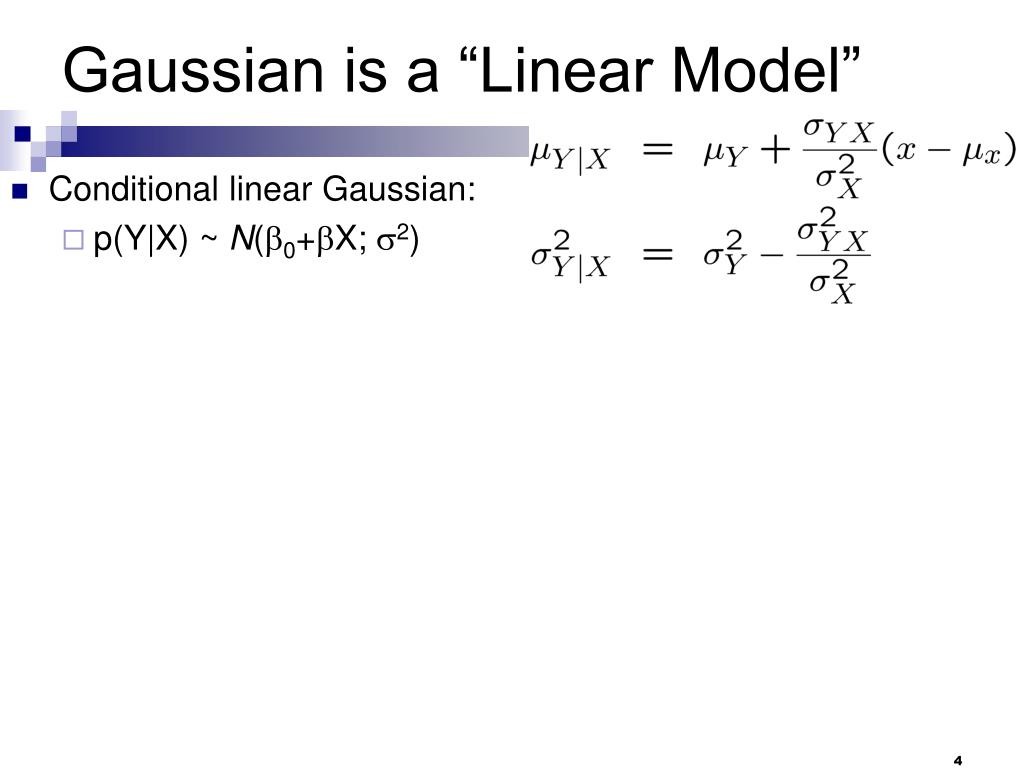 Gaussian is a “Linear Model”

Conditional linear Gaussian:

p(Y|X) ~ $N(\beta_0+\beta X; \sigma^2)$

$\mu_{Y|X} = \mu_Y + \frac{\sigma_{YX}}{\sigma_X^2}(x - \mu_x)$

$\sigma_{Y|X}^2 = \sigma_Y^2 - \frac{\sigma_{YX}^2}{\sigma_X^2}$

4